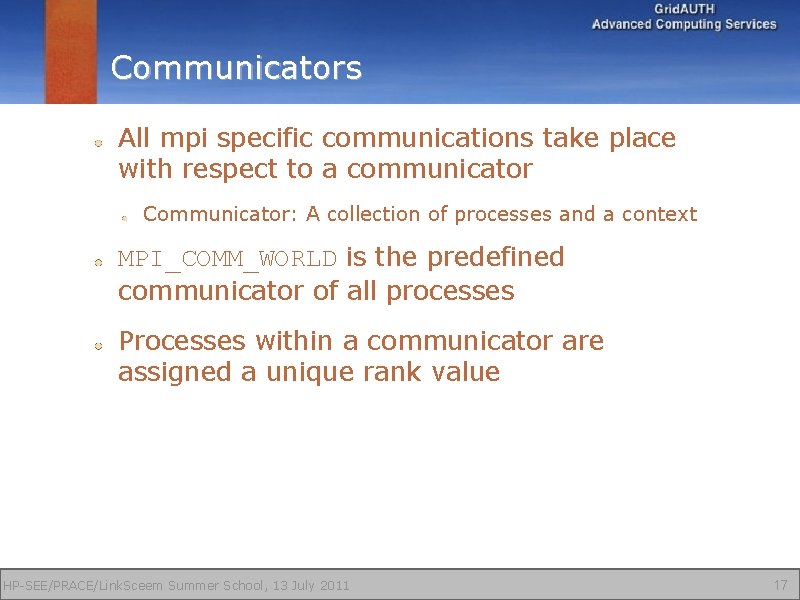 GridAUTH
Advanced Computing Services

Communicators

All mpi specific communications take place with respect to a communicator

Communicator: A collection of processes and a context

MPI_COMM_WORLD is the predefined communicator of all processes

Processes within a communicator are assigned a unique rank value

HP-SEE/PRACE/LinkSceem Summer School, 13 July 2011

17